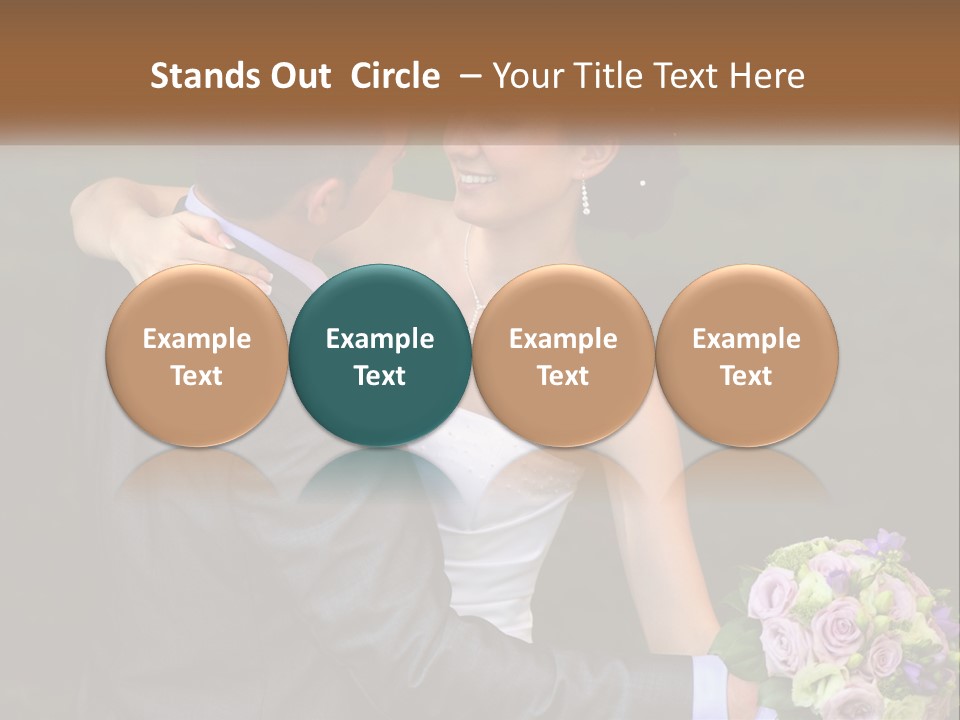 Stands Out Circle – Your Title Text Here

Example Text

Example Text

Example Text

Example Text